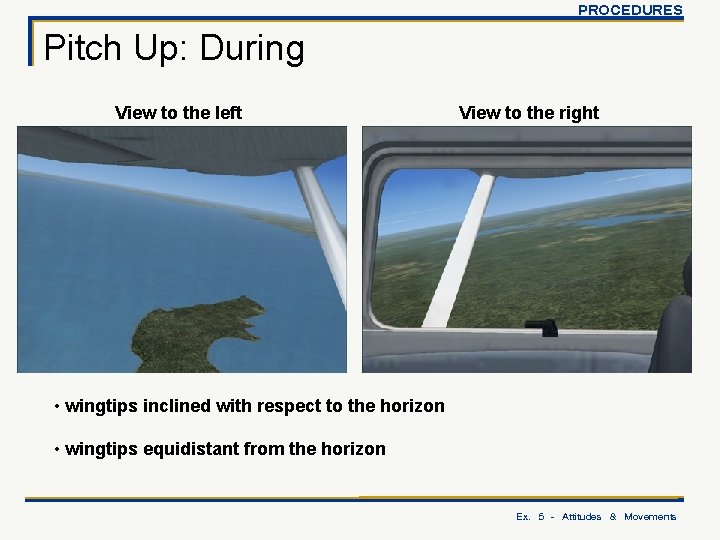 PROCEDURES

Pitch Up: During

View to the left

View to the right

• wingtips inclined with respect to the horizon

• wingtips equidistant from the horizon

Ex. 5 - Attitudes & Movements